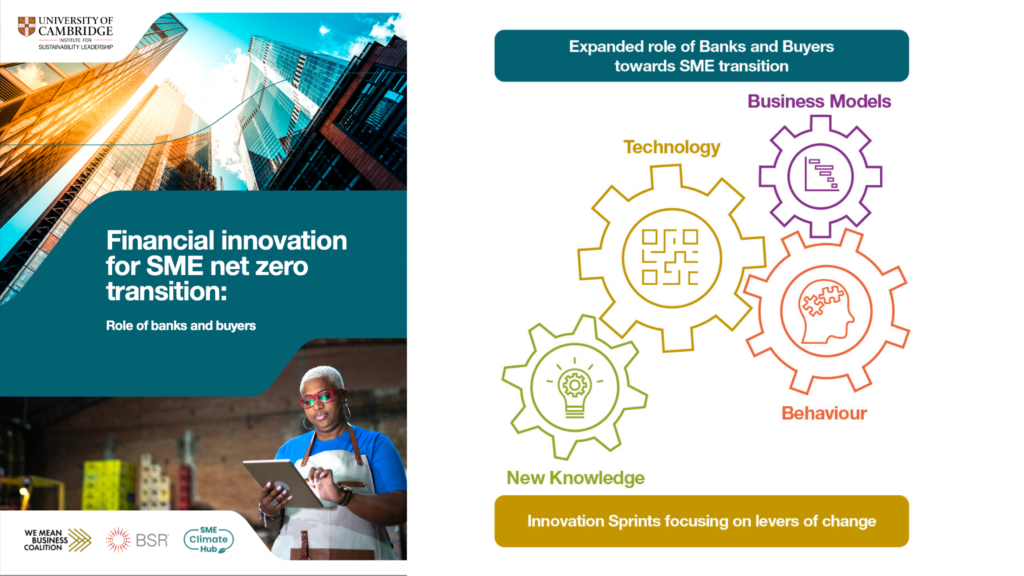 UNIVERSITY OF CAMBRIDGE
INSTITUTE FOR SUSTAINABILITY LEADERSHIP

Financial innovation for SME net zero transition:

Role of banks and buyers

WE MEAN BUSINESS COALITION

BSR

SME Climate Hub

Expanded role of Banks and Buyers towards SME transition

Business Models

Technology

Behaviour

New Knowledge

Innovation Sprints focusing on levers of change